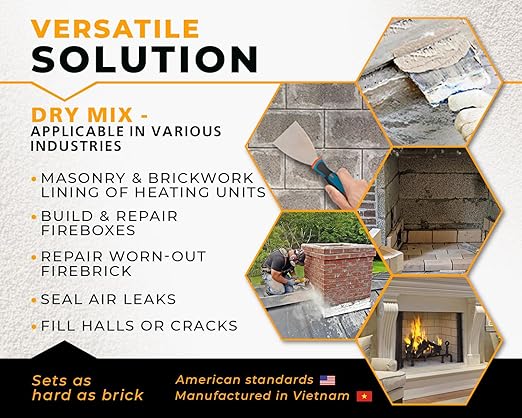 VERSATILE
SOLUTION

DRY MIX -
APPLICABLE IN VARIOUS INDUSTRIES

• MASONRY & BRICKWORK LINING OF HEATING UNITS
• BUILD & REPAIR FIREBOXES
• REPAIR WORN-OUT FIREBRICK
• SEAL AIR LEAKS
• FILL HALLS OR CRACKS

Sets as hard as brick

American standards
Manufactured in Vietnam